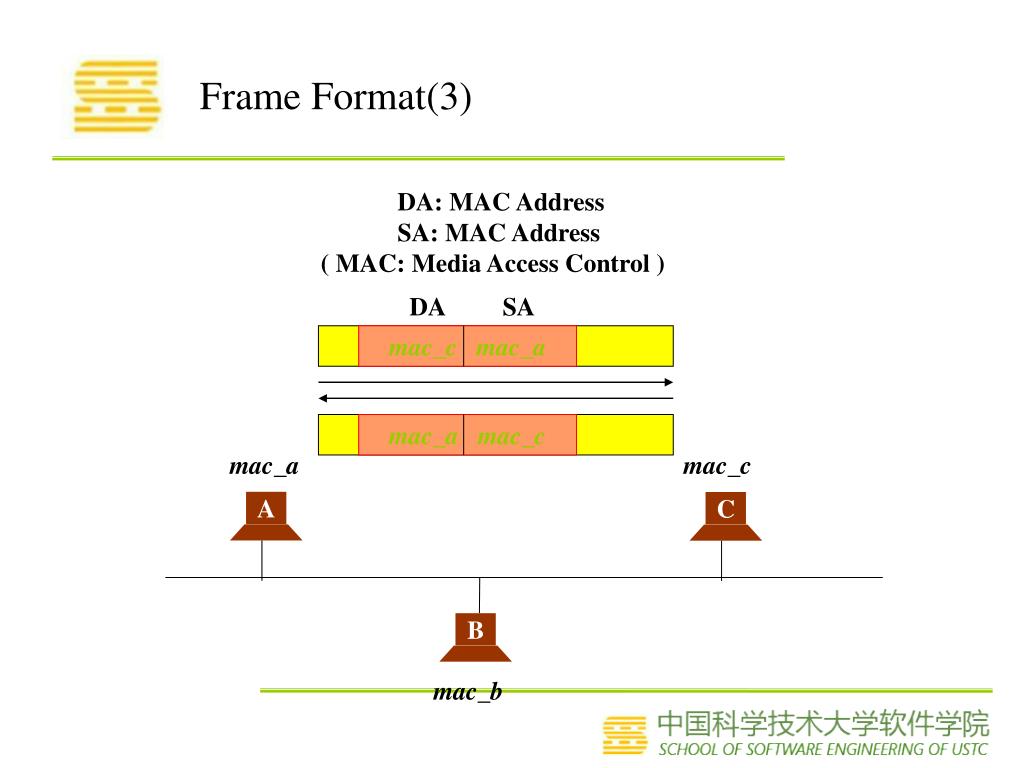 Frame Format(3)

DA: MAC Address
SA: MAC Address
( MAC: Media Access Control )

DA SA

mac_c mac_a

mac_a mac_c

mac_a

mac_c

A

C

B

mac_b

中国科学技术大学软件学院
SCHOOL OF SOFTWARE ENGINEERING OF USTC